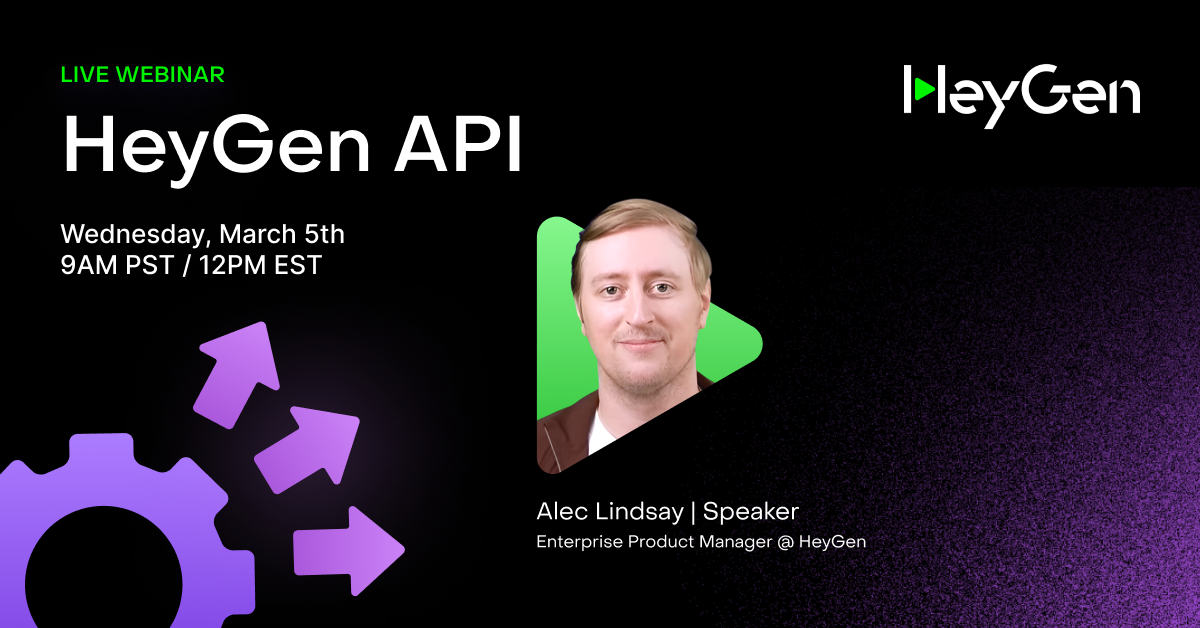 LIVE WEBINAR

HeyGen API

Wednesday, March 5th
9AM PST / 12PM EST

HeyGen

Alec Lindsay | Speaker
Enterprise Product Manager @ HeyGen